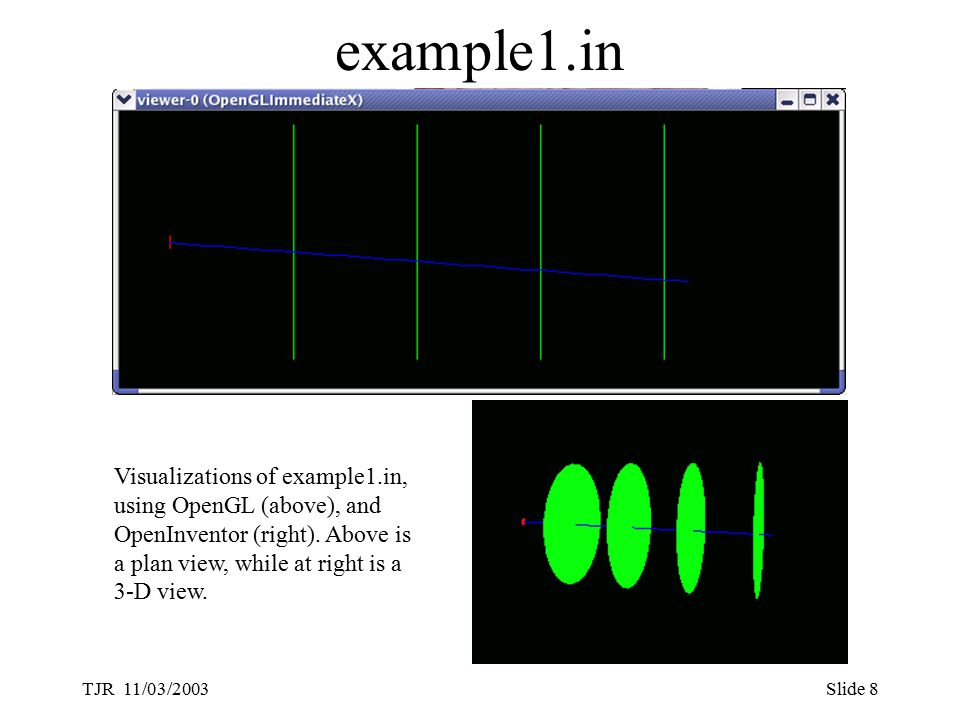 example1.in

viewer-0 (OpenGLImmediateX)

Visualizations of example1.in, using OpenGL (above), and OpenInventor (right). Above is a plan view, while at right is a 3-D view.

TJR 11/03/2003

Slide 8